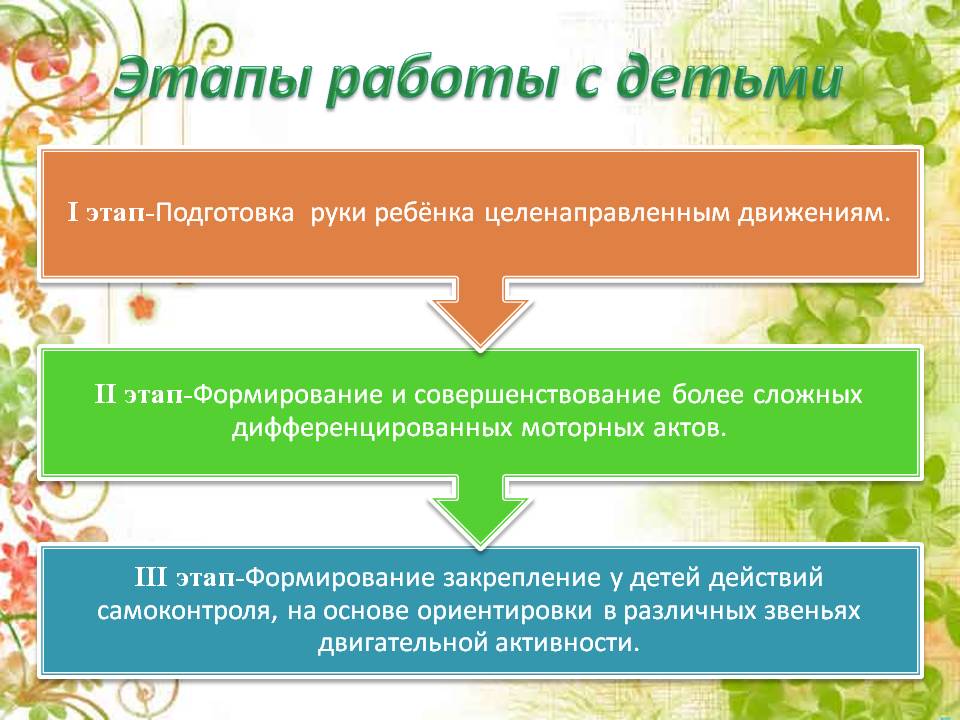 Этапы работы с детьми

I этап-Подготовка руки ребёнка целенаправленным движениям.

II этап-Формирование и совершенствование более сложных дифференцированных моторных актов.

III этап-Формирование закрепление у детей действий самоконтроля, на основе ориентировки в различных звеньях двигательной активности.